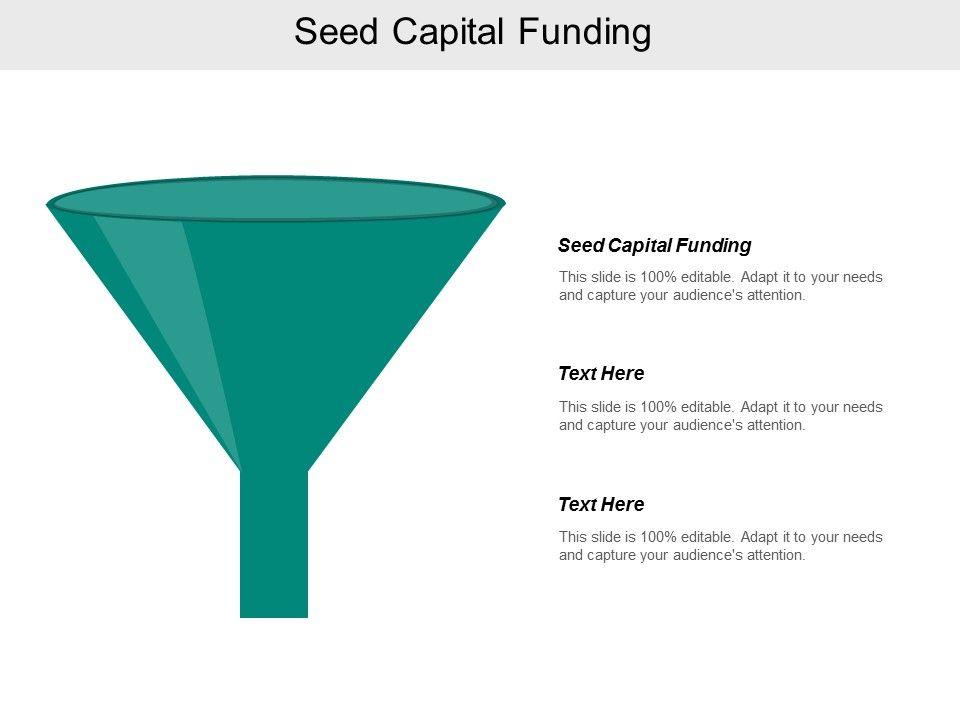 Seed Capital Funding

Seed Capital Funding

This slide is 100% editable. Adapt it to your needs and capture your audience's attention.

Text Here

This slide is 100% editable. Adapt it to your needs and capture your audience's attention.

Text Here

This slide is 100% editable. Adapt it to your needs and capture your audience's attention.